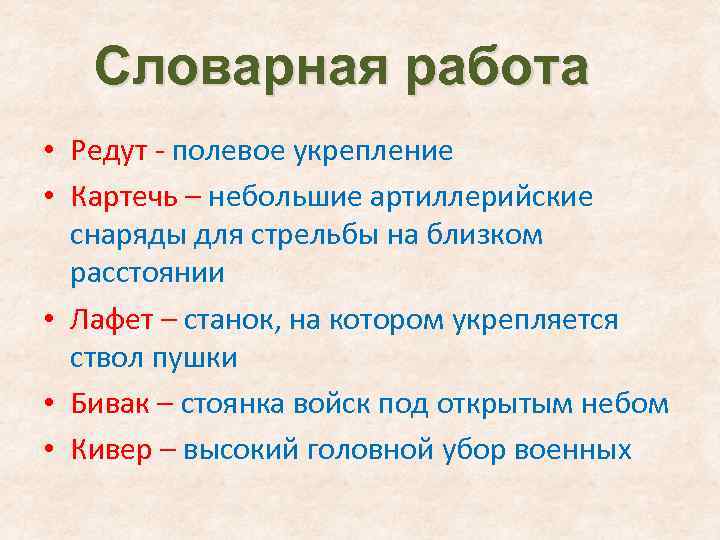 Словарная работа

• Редут - полевое укрепление
• Картечь – небольшие артиллерийские снаряды для стрельбы на близком расстоянии
• Лафет – станок, на котором укрепляется ствол пушки
• Бивак – стоянка войск под открытым небом
• Кивер – высокий головной убор военных